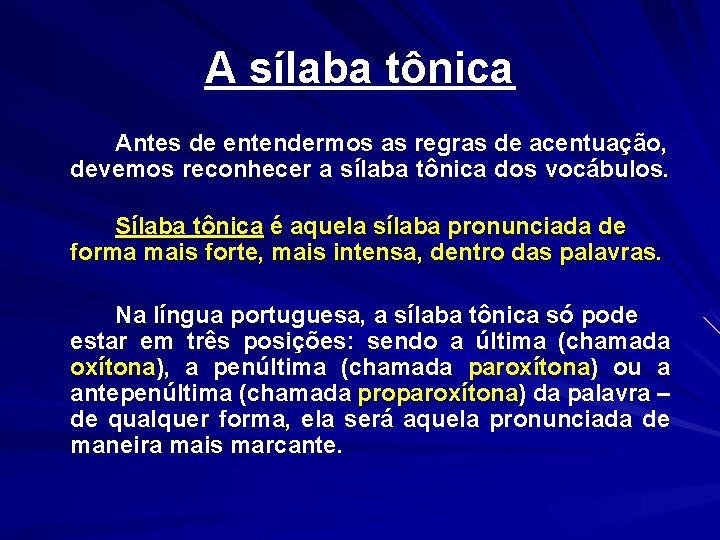 A sílaba tônica

Antes de entendermos as regras de acentuação, devemos reconhecer a sílaba tônica dos vocábulos.

Sílaba tônica é aquela sílaba pronunciada de forma mais forte, mais intensa, dentro das palavras.

Na língua portuguesa, a sílaba tônica só pode estar em três posições: sendo a última (chamada oxítona), a penúltima (chamada paroxítona) ou a antepenúltima (chamada proparoxítona) da palavra – de qualquer forma, ela será aquela pronunciada de maneira mais marcante.